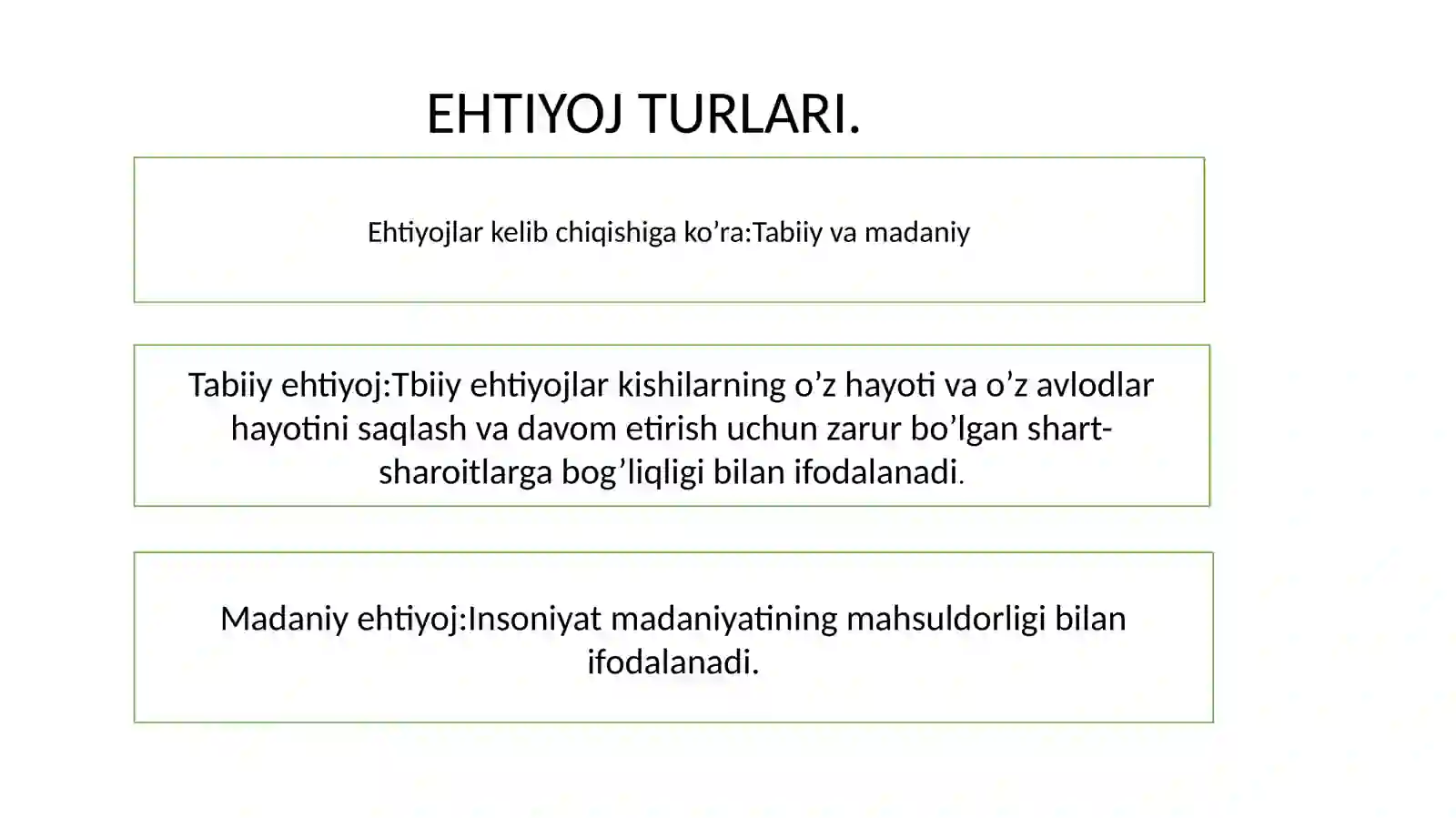 EHTIYOJ TURLARI.

Ehtiyojlar kelib chiqishiga ko’ra:Tabiiy va madaniy

Tabiiy ehtiyoj:Tbiiy ehtiyojlar kishilarning o’z hayoti va o’z avlodlar hayotini saqlash va davom etirish uchun zarur bo’lgan shart-sharoitlarga bog’liqligi bilan ifodalanadi.

Madaniy ehtiyoj:Insoniyat madaniyatining mahsuldorligi bilan ifodalanadi.